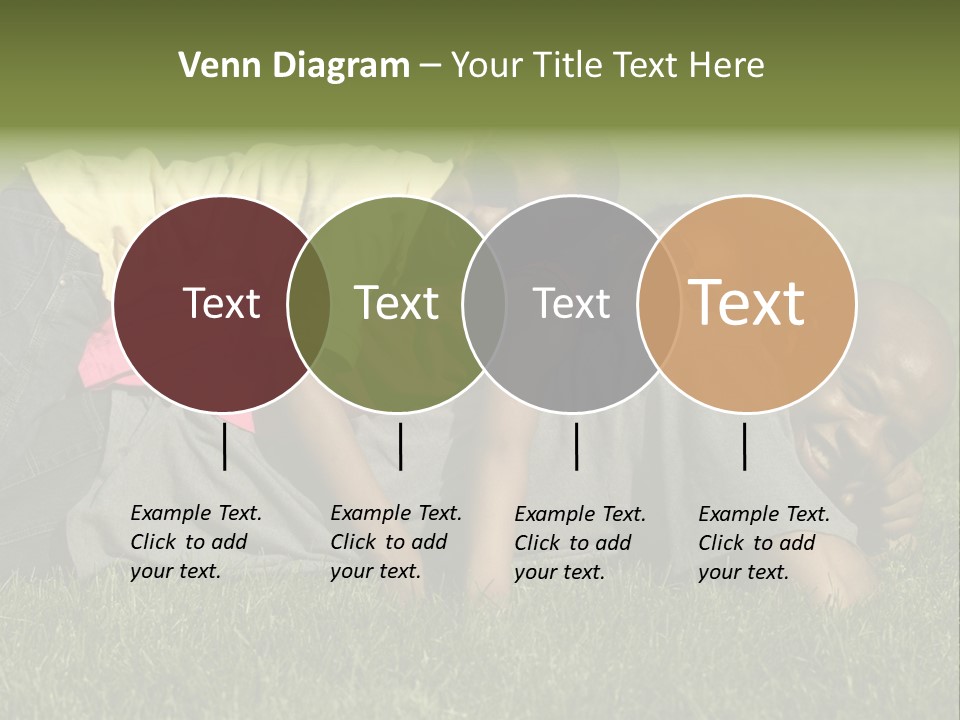 Venn Diagram – Your Title Text Here

Text

Text

Text

Text

Example Text. Click to add your text.

Example Text. Click to add your text.

Example Text. Click to add your text.

Example Text. Click to add your text.